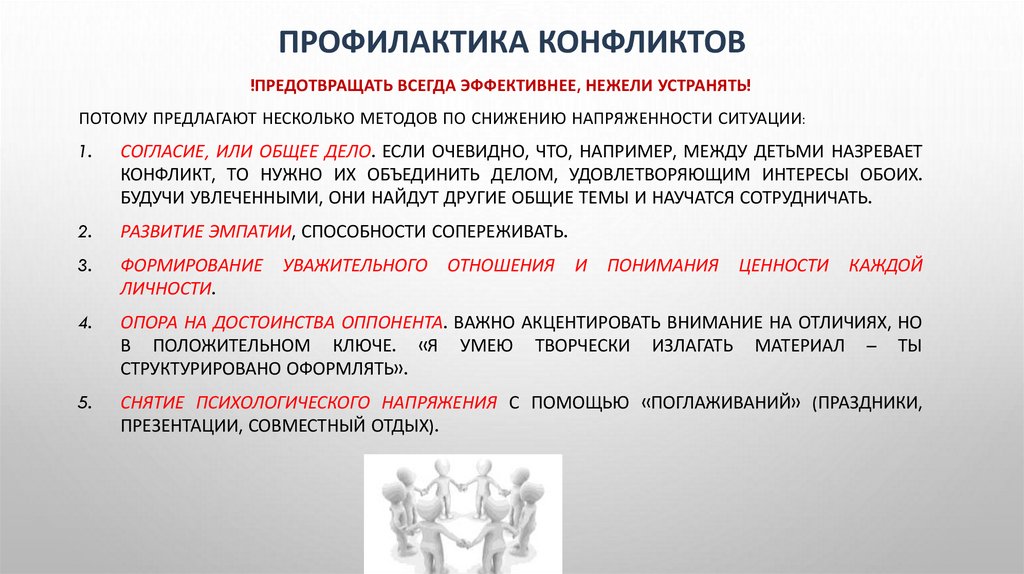 ПРОФИЛАКТИКА КОНФЛИКТОВ

!ПРЕДОТВРАЩАТЬ ВСЕГДА ЭФФЕКТИВНЕЕ, НЕЖЕЛИ УСТРАНЯТЬ!

ПОТОМУ ПРЕДЛАГАЮТ НЕСКОЛЬКО МЕТОДОВ ПО СНИЖЕНИЮ НАПРЯЖЕННОСТИ СИТУАЦИИ:

1. СОГЛАСИЕ, ИЛИ ОБЩЕЕ ДЕЛО. ЕСЛИ ОЧЕВИДНО, ЧТО, НАПРИМЕР, МЕЖДУ ДЕТЬМИ НАЗРЕВАЕТ КОНФЛИКТ, ТО НУЖНО ИХ ОБЪЕДИНИТЬ ДЕЛОМ, УДОВЛЕТВОРЯЮЩИМ ИНТЕРЕСЫ ОБОИХ. БУДУЧИ УВЛЕЧЕННЫМИ, ОНИ НАЙДУТ ДРУГИЕ ОБЩИЕ ТЕМЫ И НАУЧАТСЯ СОТРУДНИЧАТЬ.

2. РАЗВИТИЕ ЭМПАТИИ, СПОСОБНОСТИ СОПЕРЕЖИВАТЬ.

3. ФОРМИРОВАНИЕ УВАЖИТЕЛЬНОГО ОТНОШЕНИЯ И ПОНИМАНИЯ ЦЕННОСТИ КАЖДОЙ ЛИЧНОСТИ.

4. ОПОРА НА ДОСТОИНСТВА ОППОНЕНТА. ВАЖНО АКЦЕНТИРОВАТЬ ВНИМАНИЕ НА ОТЛИЧИЯХ, НО В ПОЛОЖИТЕЛЬНОМ КЛЮЧЕ. «Я УМЕЮ ТВОРЧЕСКИ ИЗЛАГАТЬ МАТЕРИАЛ – ТЫ СТРУКТУРИРОВАНО ОФОРМЛЯТЬ».

5. СНЯТИЕ ПСИХОЛОГИЧЕСКОГО НАПРЯЖЕНИЯ С ПОМОЩЬЮ «ПОГЛАЖИВАНИЙ» (ПРАЗДНИКИ, ПРЕЗЕНТАЦИИ, СОВМЕСТНЫЙ ОТДЫХ).